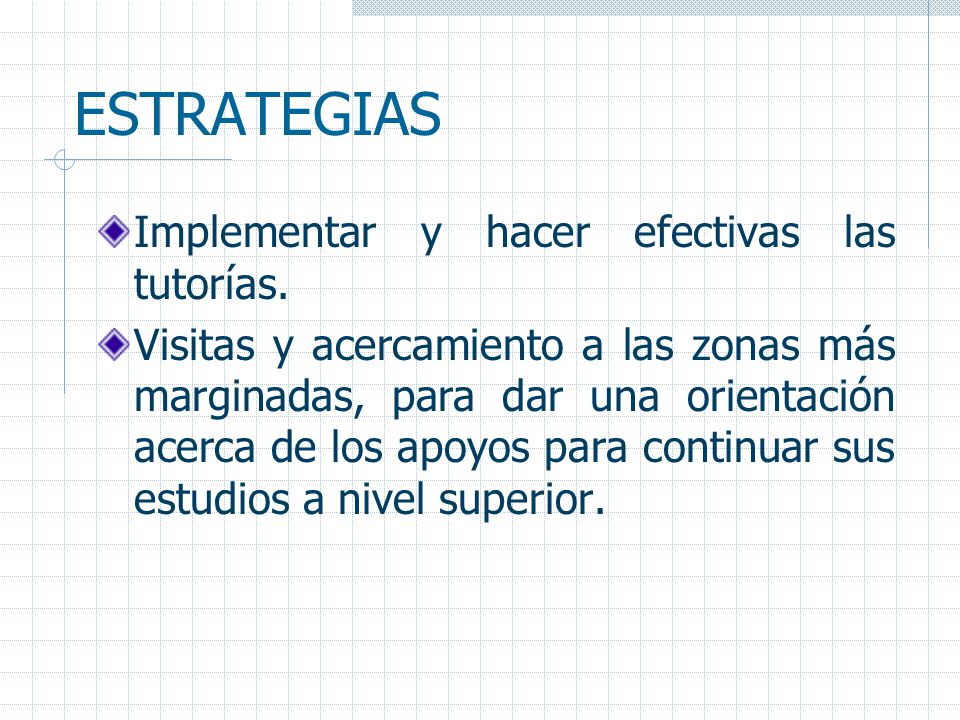 ESTRATEGIAS

Implementar y hacer efectivas las tutorías.

Visitas y acercamiento a las zonas más marginadas, para dar una orientación acerca de los apoyos para continuar sus estudios a nivel superior.